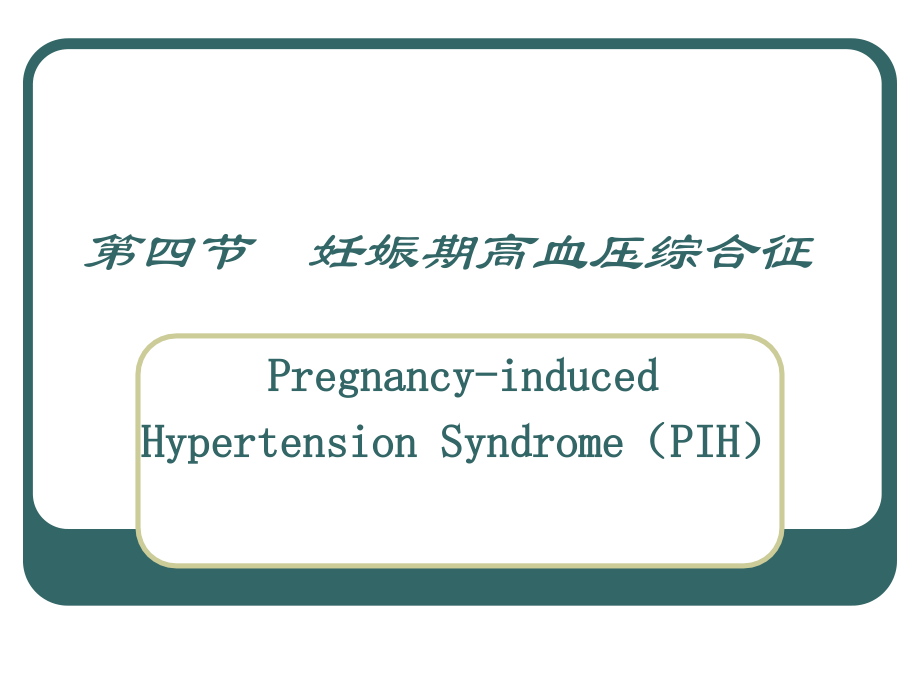 第四节　妊娠期高血压综合征

Pregnancy-induced Hypertension Syndrome（PIH）